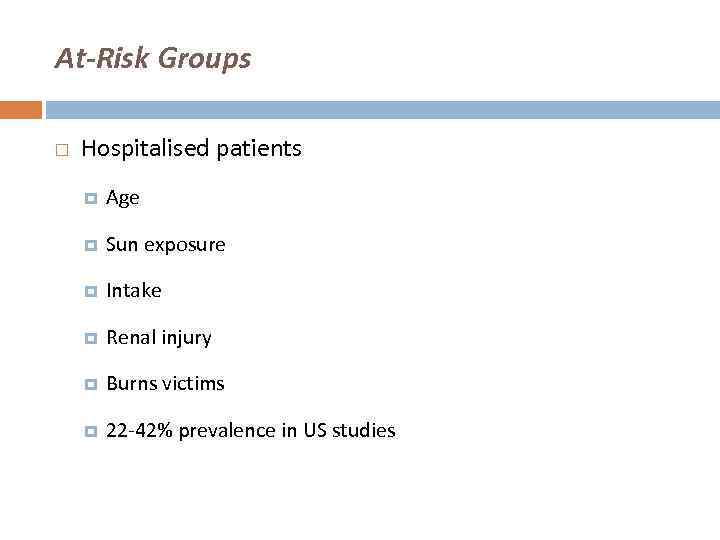 At-Risk Groups

Hospitalised patients

Age

Sun exposure

Intake

Renal injury

Burns victims

22-42% prevalence in US studies